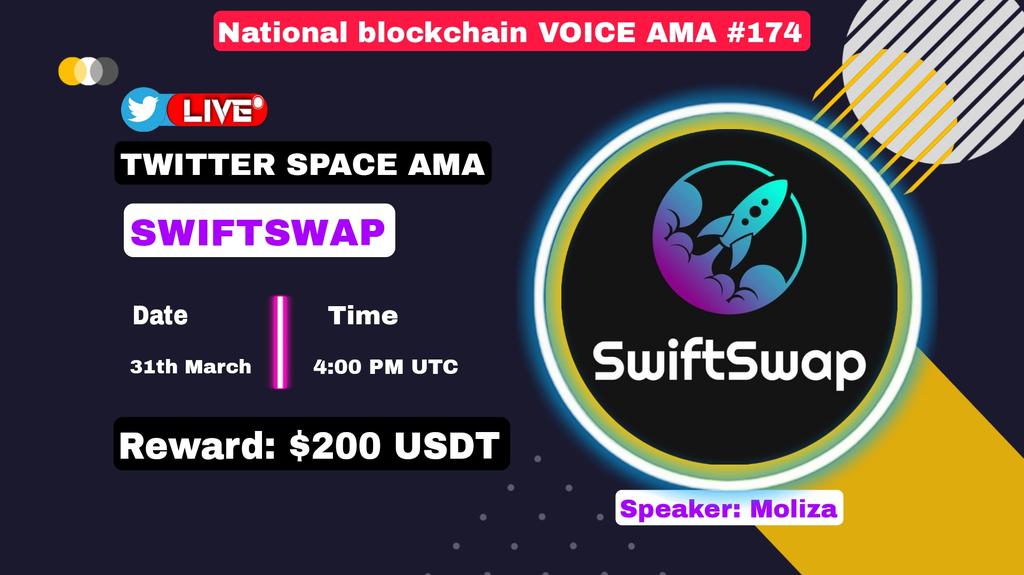 National blockchain VOICE AMA #174

LIVE

TWITTER SPACE AMA

SWIFTSWAP

Date

31th March

Time

4:00 PM UTC

Reward: $200 USDT

SwiftSwap

Speaker: Moliza